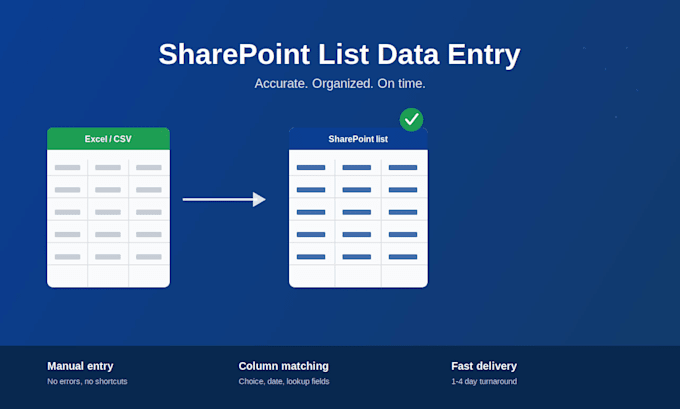 SharePoint List Data Entry

Accurate. Organized. On time.

Excel / CSV

SharePoint list

Manual entry
No errors, no shortcuts

Column matching
Choice, date, lookup fields

Fast delivery
1-4 day turnaround